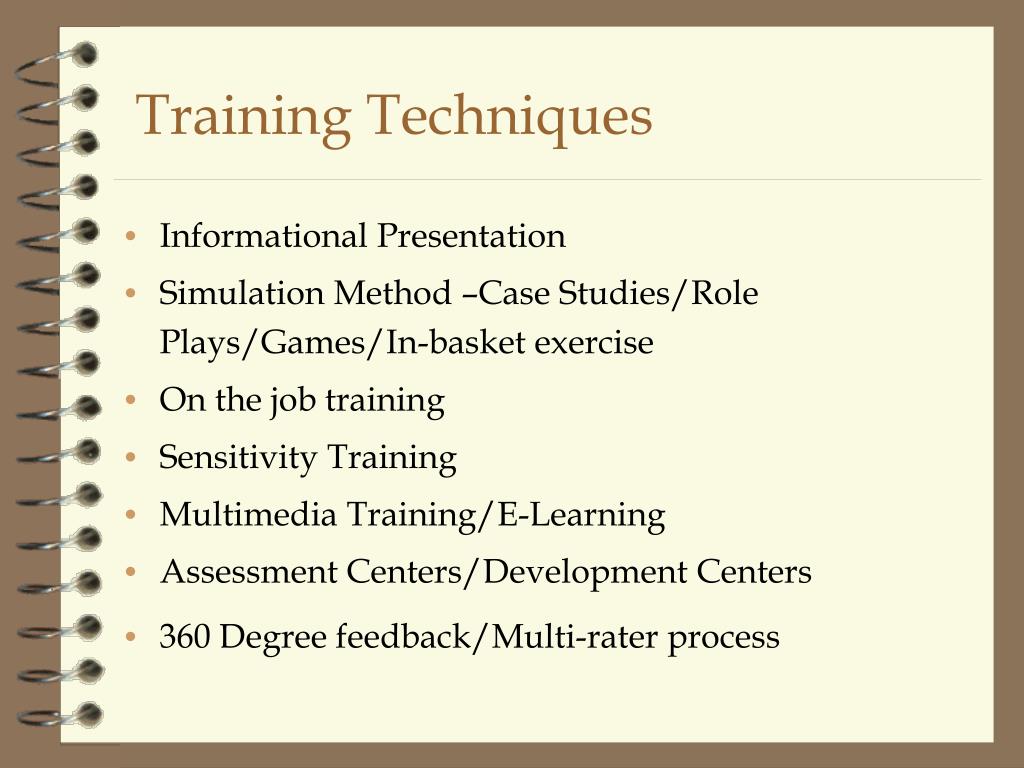 Training Techniques

• Informational Presentation
• Simulation Method –Case Studies/Role Plays/Games/In-basket exercise
• On the job training
• Sensitivity Training
• Multimedia Training/E-Learning
• Assessment Centers/Development Centers
• 360 Degree feedback/Multi-rater process